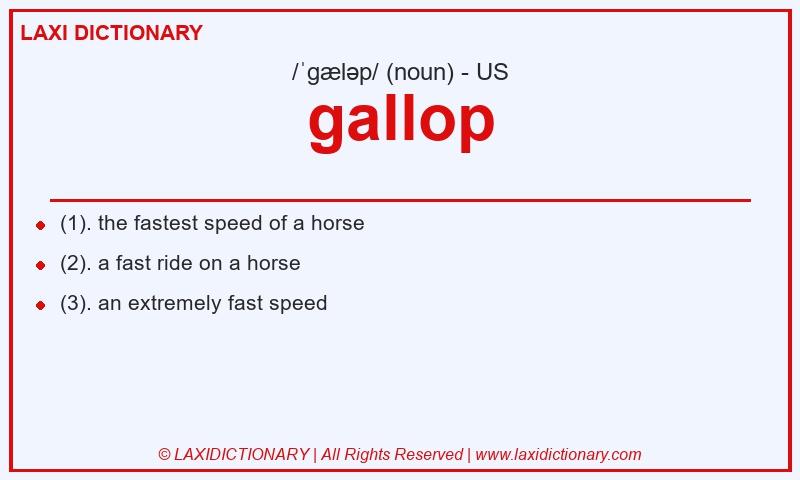 LAXI DICTIONARY

/ˈɡæləp/ (noun) - US

gallop

(1). the fastest speed of a horse

(2). a fast ride on a horse

(3). an extremely fast speed

© LAXIDICTIONARY | All Rights Reserved | www.laxidictionary.com